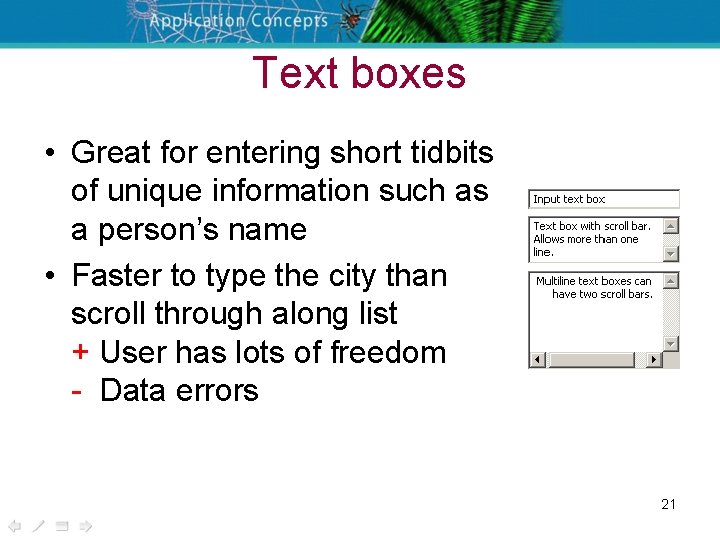 Application Concepts

Text boxes

• Great for entering short tidbits of unique information such as a person's name

• Faster to type the city than scroll through along list
+ User has lots of freedom
- Data errors

Input text box

Text box with scroll bar. Allows more than one line.

Multiline text boxes can have two scroll bars.

21